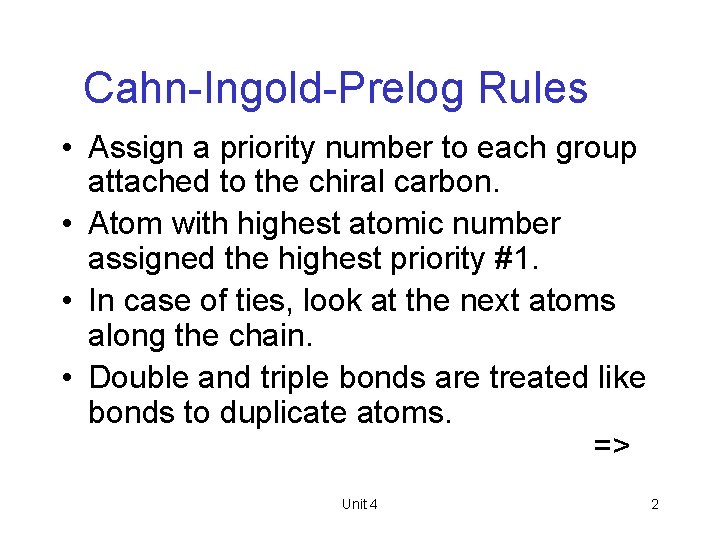 Cahn-Ingold-Prelog Rules

• Assign a priority number to each group attached to the chiral carbon.
• Atom with highest atomic number assigned the highest priority #1.
• In case of ties, look at the next atoms along the chain.
• Double and triple bonds are treated like bonds to duplicate atoms.

=>

Unit 4

2